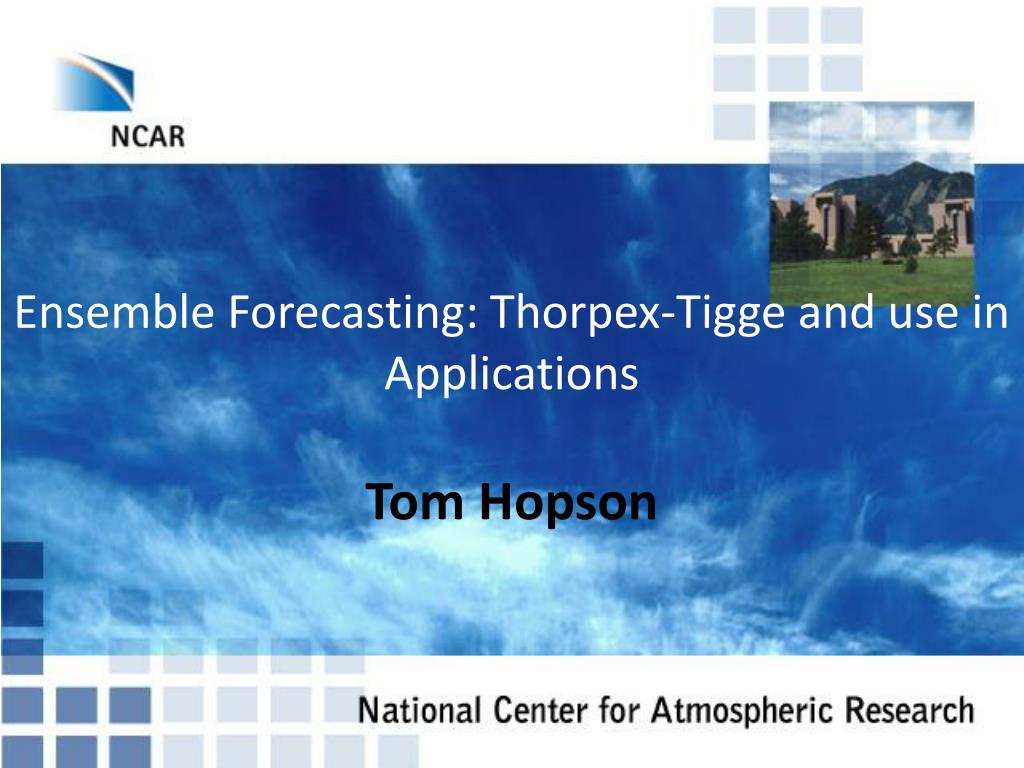 NCAR

Ensemble Forecasting: Thorpex-Tigge and use in Applications

Tom Hopson

National Center for Atmospheric Research